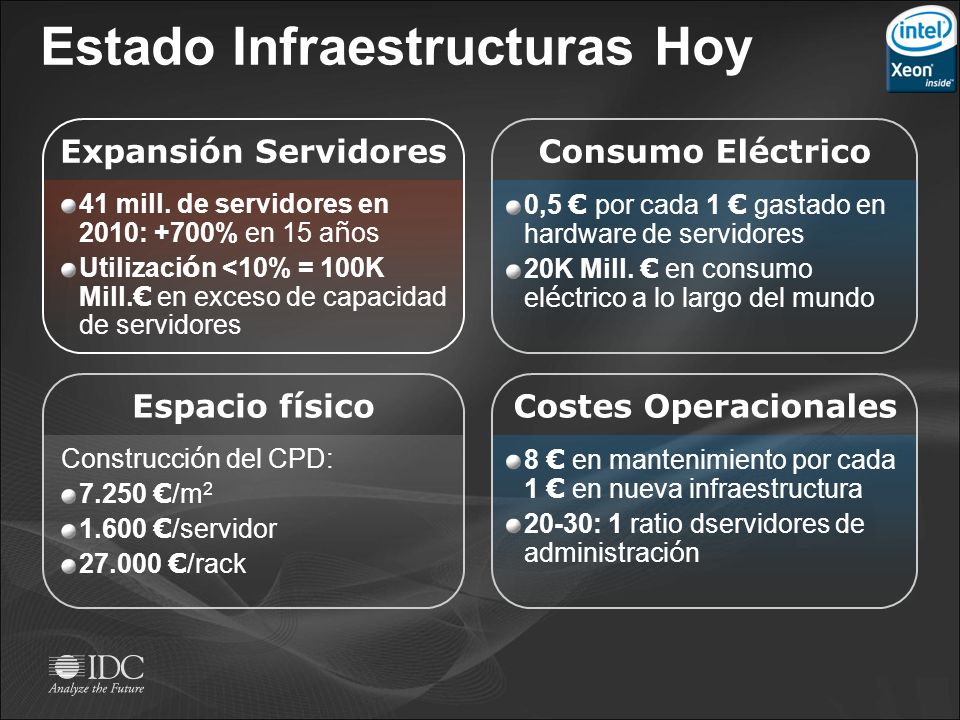 Estado Infraestructuras Hoy

intel
Xeon
inside

Expansión Servidores

41 mill. de servidores en 2010: +700% en 15 años

Utilización <10% = 100K Mill.€ en exceso de capacidad de servidores

Consumo Eléctrico

0,5 € por cada 1 € gastado en hardware de servidores

20K Mill. € en consumo eléctrico a lo largo del mundo

Espacio físico

Construcción del CPD:

7.250 €/m$^2$

1.600 €/servidor

27.000 €/rack

Costes Operacionales

8 € en mantenimiento por cada 1 € en nueva infraestructura

20-30: 1 ratio dservidores de administración

IDC
Analyze the Future